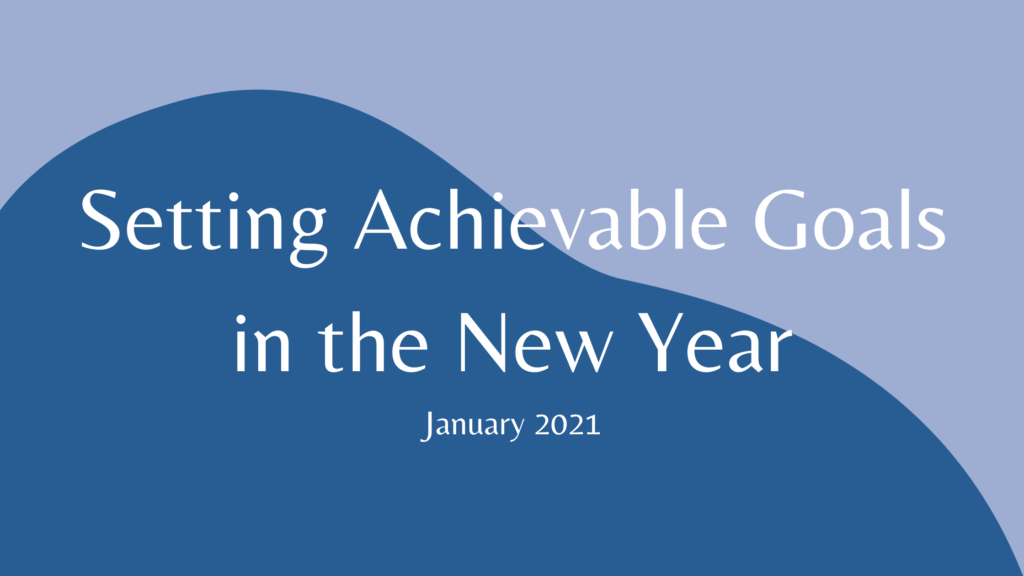 Setting Achievable Goals in the New Year

January 2021